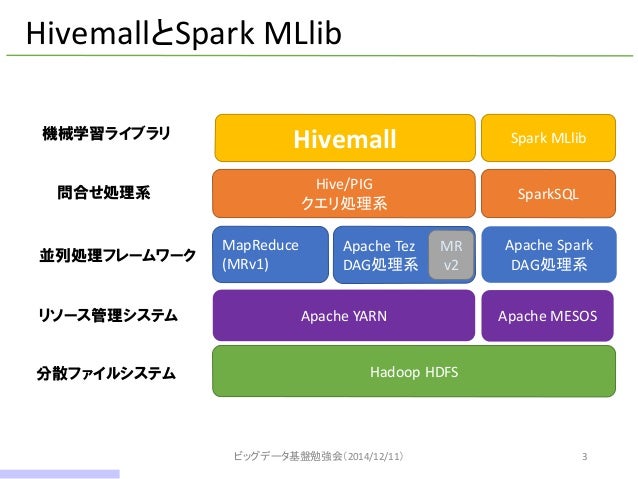 HivemallとSpark MLlib

機械学習ライブラリ

Hivemall

Spark MLlib

問合せ処理系

Hive/PIG
クエリ処理系

SparkSQL

並列処理フレームワーク

MapReduce
(MRv1)

Apache Tez
DAG処理系

MR
v2

Apache Spark
DAG処理系

リソース管理システム

Apache YARN

Apache MESOS

分散ファイルシステム

Hadoop HDFS

ビッグデータ基盤勉強会（2014/12/11）

3